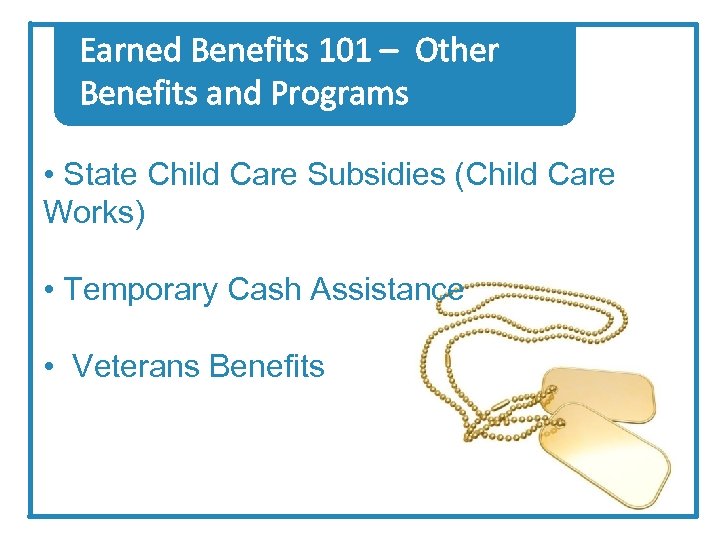 Earned Benefits 101 – Other Benefits and Programs

• State Child Care Subsidies (Child Care Works)

• Temporary Cash Assistance

• Veterans Benefits